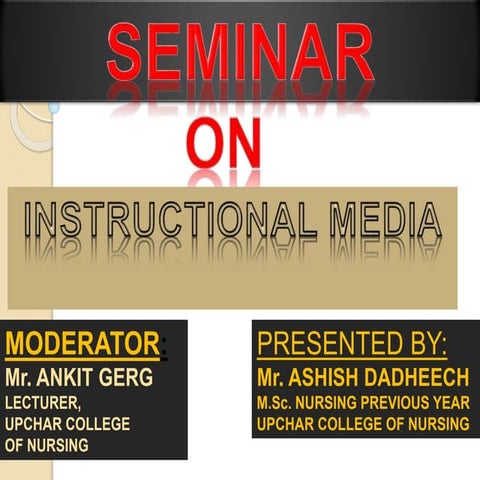 SEMINAR

ON

INSTRUCTIONAL MEDIA

MODERATOR:
Mr. ANKIT GERG
LECTURER,
UPCHAR COLLEGE
OF NURSING

PRESENTED BY:
Mr. ASHISH DADHEECH
M.Sc. NURSING PREVIOUS YEAR
UPCHAR COLLEGE OF NURSING